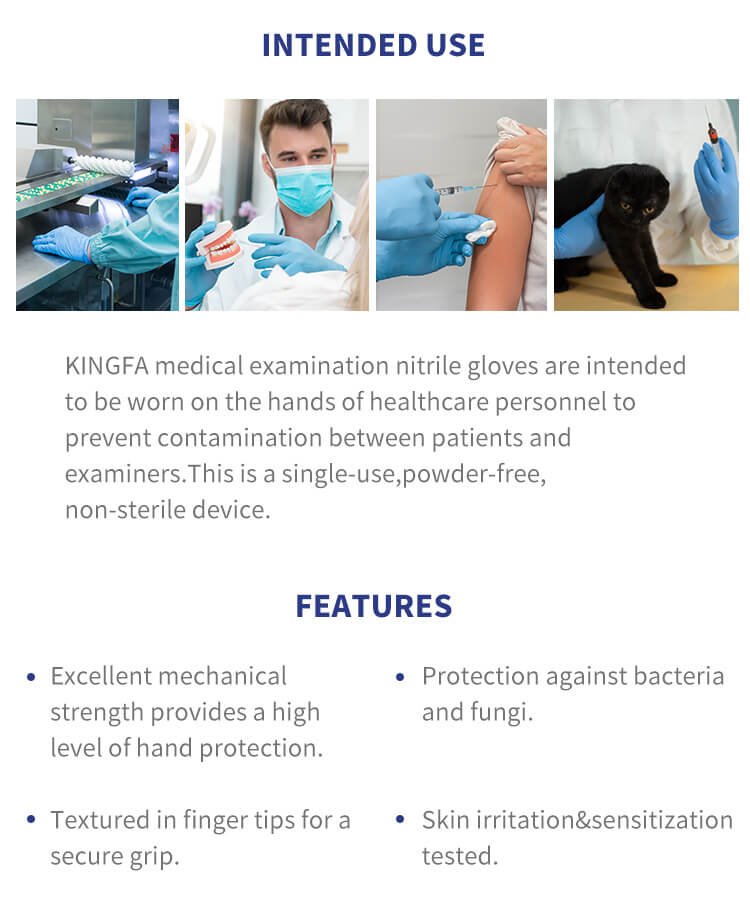 INTENDED USE

KINGFA medical examination nitrile gloves are intended to be worn on the hands of healthcare personnel to prevent contamination between patients and examiners.This is a single-use,powder-free, non-sterile device.

FEATURES

• Excellent mechanical strength provides a high level of hand protection.

• Textured in finger tips for a secure grip.

• Protection against bacteria and fungi.

• Skin irritation&sensitization tested.